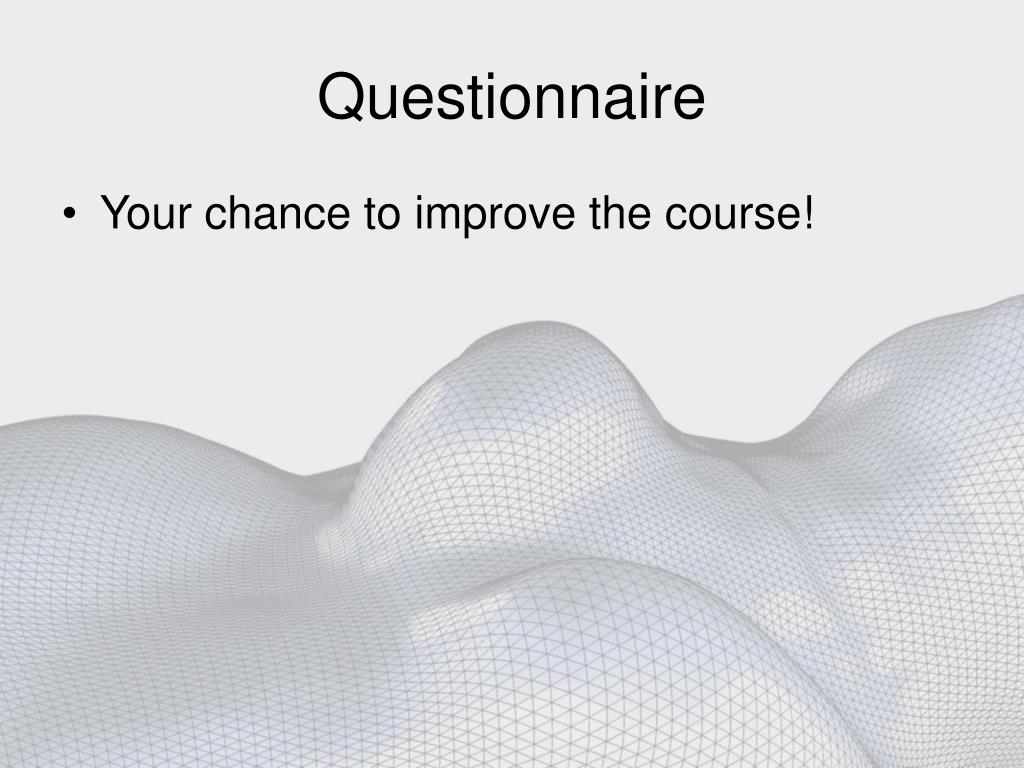 Questionnaire

• Your chance to improve the course!